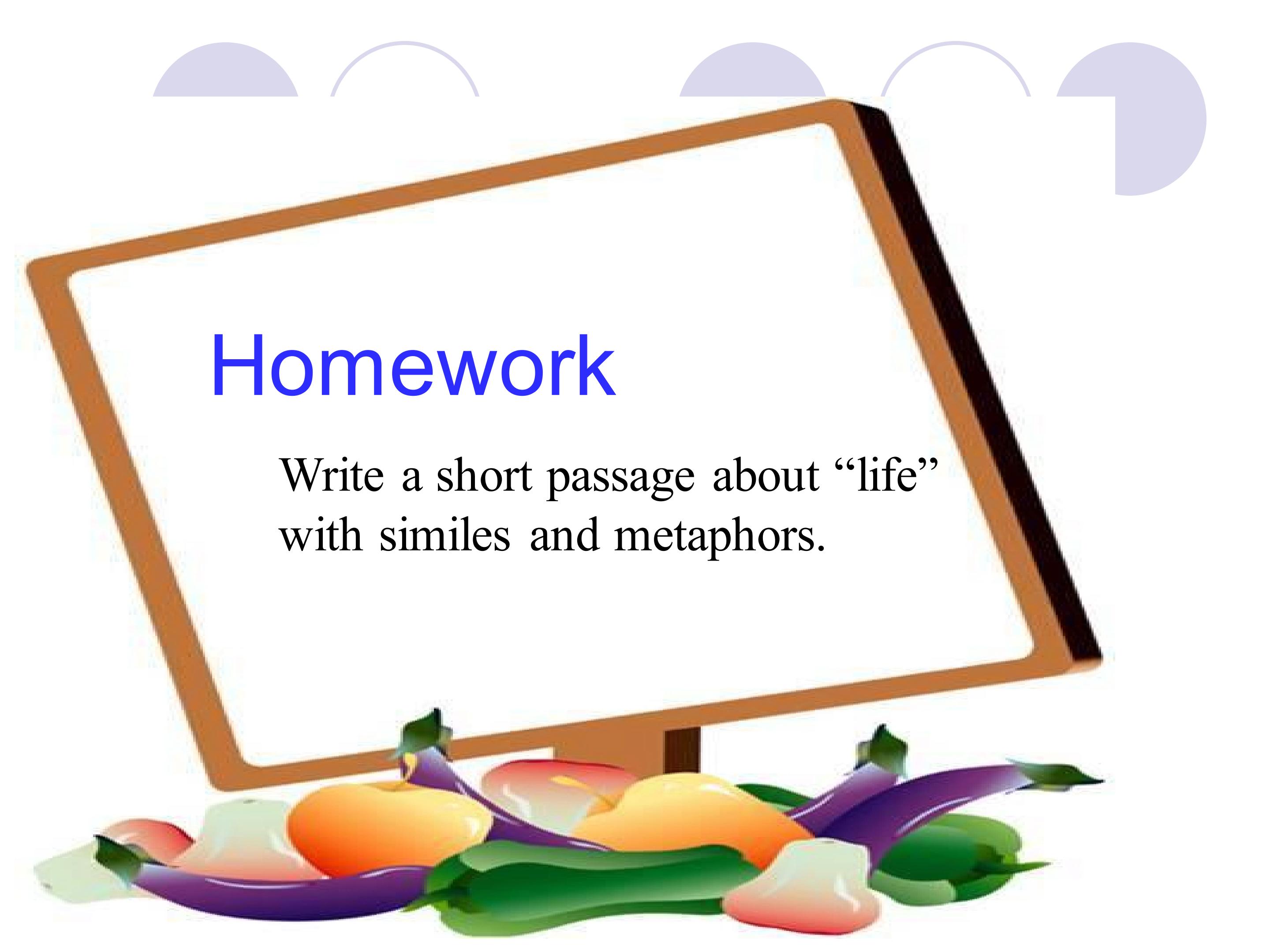 Homework

Write a short passage about “life” with similes and metaphors.